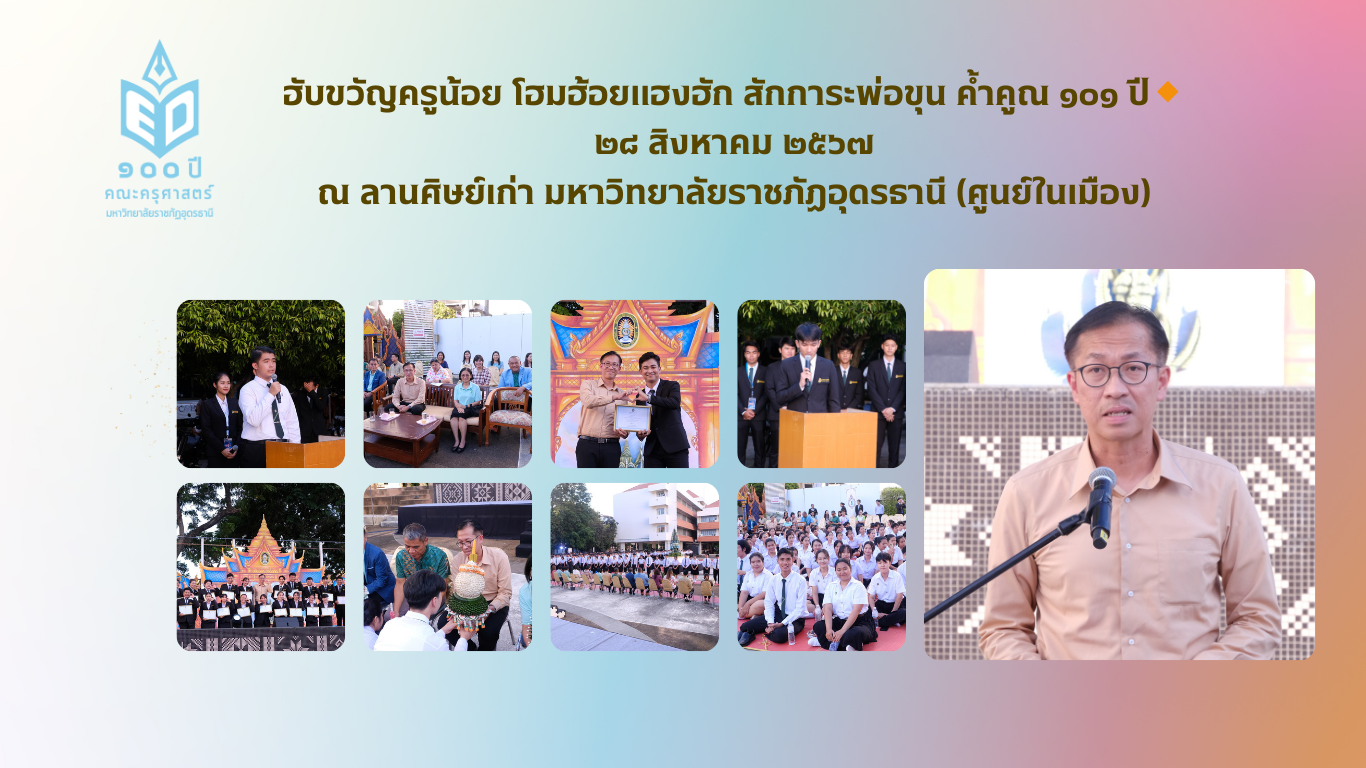 ED
๑๐๐ ปี
คณะครุศาสตร์
มหาวิทยาลัยราชภัฏอุดรธานี

ฮับขวัญครูน้อย โฮมฮ้อยแฮงฮัก สักการะพ่อขุน ค้ำคูณ ๑๐๑ ปี
๒๘ สิงหาคม ๒๕๖๗
ณ ลานศิษย์เก่า มหาวิทยาลัยราชภัฏอุดรธานี (ศูนย์ในเมือง)